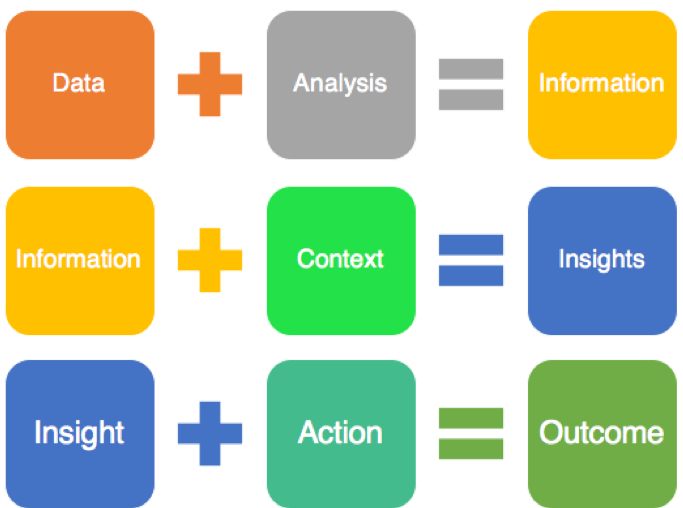 Data + Analysis = Information

Information + Context = Insights

Insight + Action = Outcome